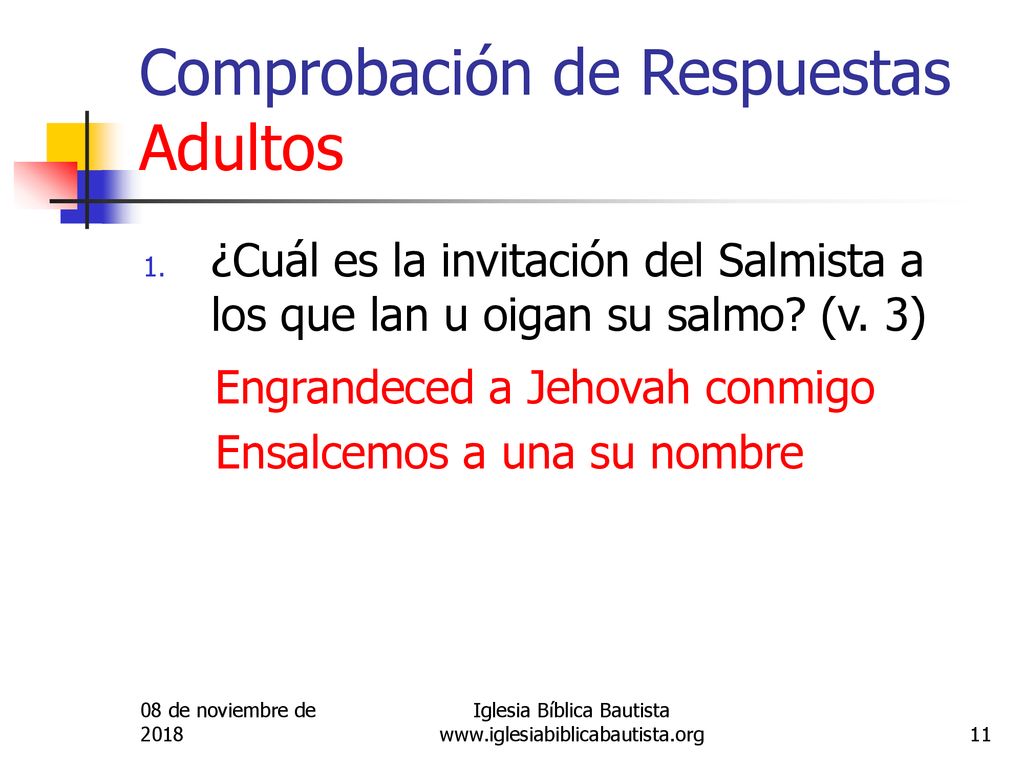 Comprobación de Respuestas Adultos

1. ¿Cuál es la invitación del Salmista a los que lan u oigan su salmo? (v. 3)

Engrandeced a Jehovah conmigo

Ensalcemos a una su nombre

08 de noviembre de 2018

Iglesia Bíblica Bautista
www.iglesiabiblicabautista.org

11